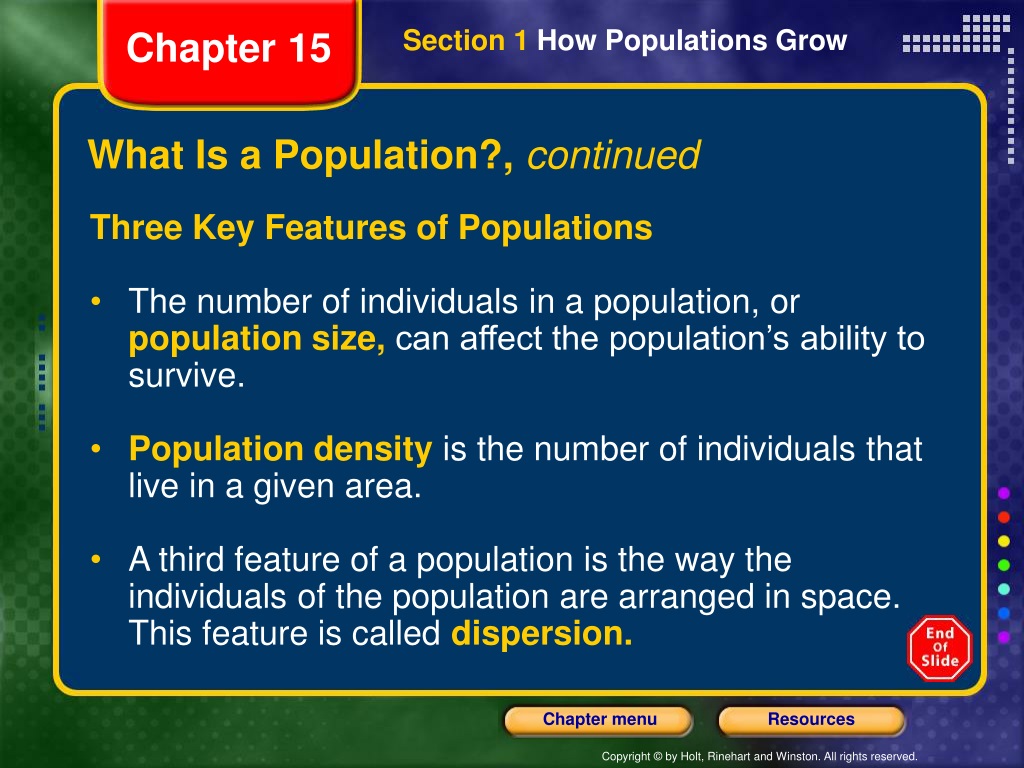 Chapter 15

Section 1 How Populations Grow

What Is a Population?, continued

Three Key Features of Populations

• The number of individuals in a population, or population size, can affect the population's ability to survive.

• Population density is the number of individuals that live in a given area.

• A third feature of a population is the way the individuals of the population are arranged in space. This feature is called dispersion.

End Of Slide

Chapter menu

Resources

Copyright © by Holt, Rinehart and Winston. All rights reserved.